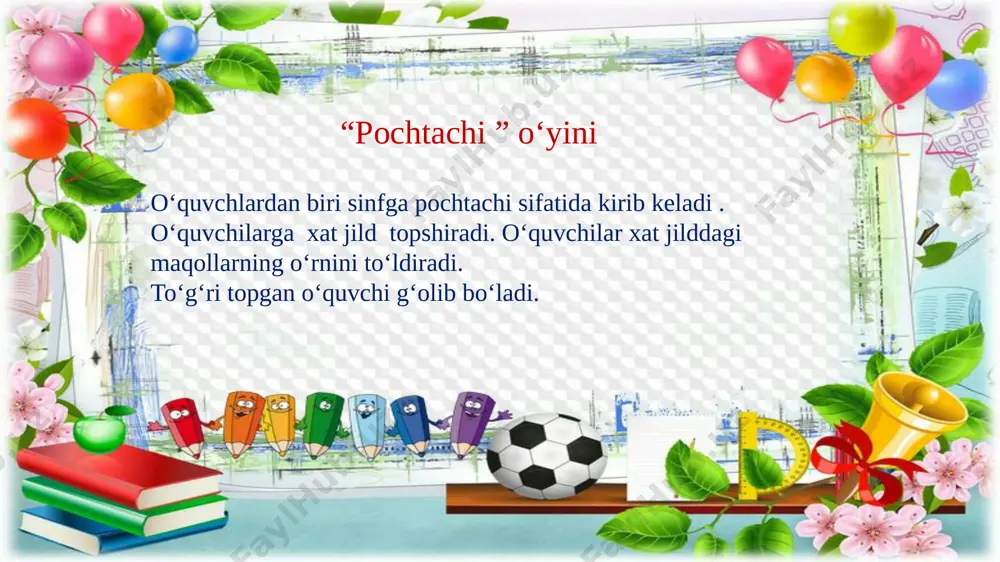 “Pochtachi ” o‘yini

O‘quvchlardan biri sinfga pochtachi sifatida kirib keladi . O‘quvchilarga xat jild topshiradi. O‘quvchilar xat jilddagi maqollarning o‘rnini to‘ldiradi.
To‘g‘ri topgan o‘quvchi g‘olib bo‘ladi.

FaylHub.uz